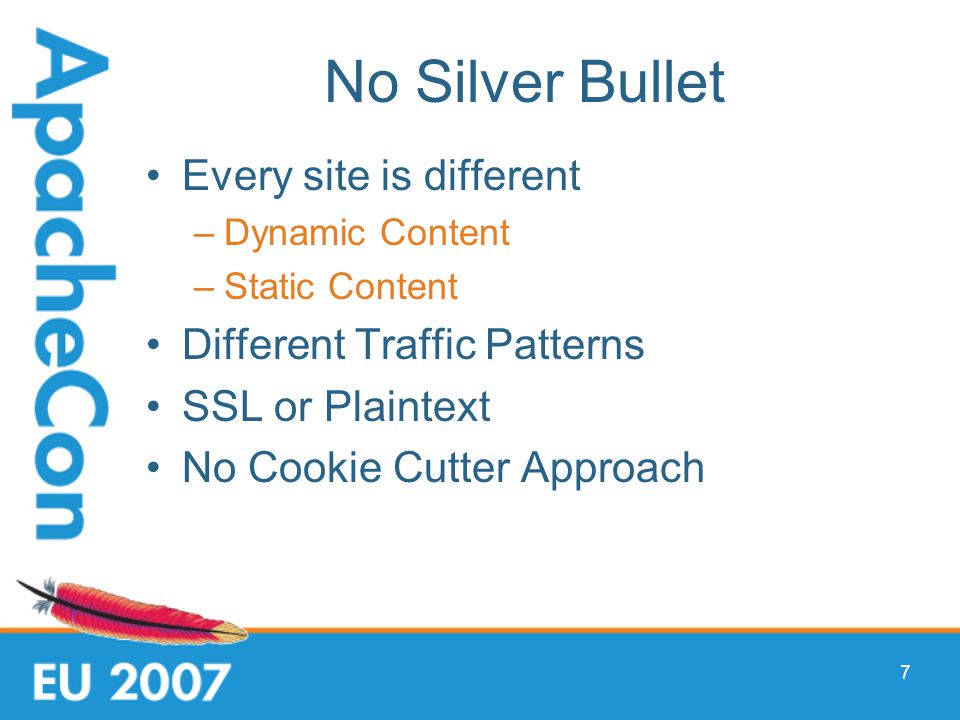 ApacheCon

No Silver Bullet

• Every site is different
– Dynamic Content
– Static Content
• Different Traffic Patterns
• SSL or Plaintext
• No Cookie Cutter Approach

EU 2007

7